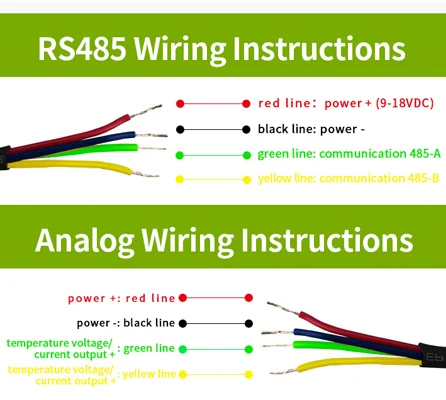 RS485 Wiring Instructions

red line: power + (9-18VDC)

black line: power -

green line: communication 485-A

yellow line: communication 485-B

Analog Wiring Instructions

power +: red line

power -: black line

temperature voltage/ current output + : green line

temperature voltage/ current output + : yellow line